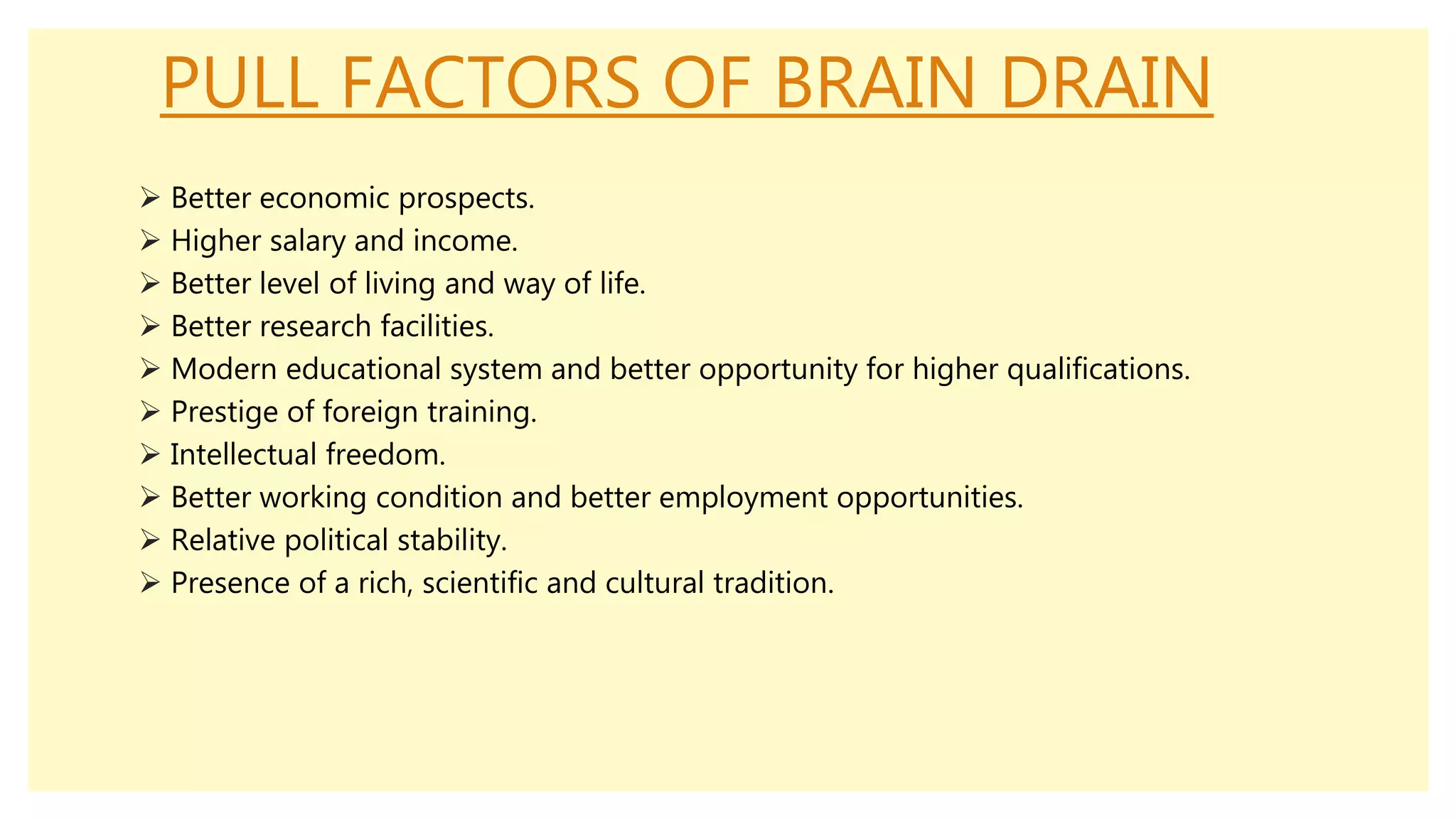 PULL FACTORS OF BRAIN DRAIN

➢ Better economic prospects.
➢ Higher salary and income.
➢ Better level of living and way of life.
➢ Better research facilities.
➢ Modern educational system and better opportunity for higher qualifications.
➢ Prestige of foreign training.
➢ Intellectual freedom.
➢ Better working condition and better employment opportunities.
➢ Relative political stability.
➢ Presence of a rich, scientific and cultural tradition.